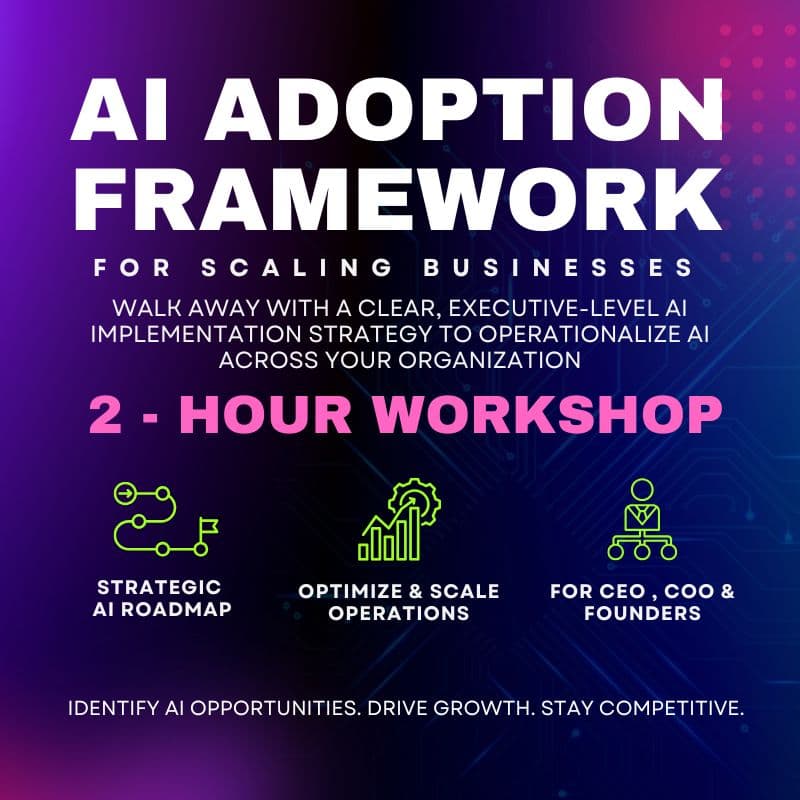 AI ADOPTION FRAMEWORK

FOR SCALING BUSINESSES

WALK AWAY WITH A CLEAR, EXECUTIVE-LEVEL AI IMPLEMENTATION STRATEGY TO OPERATIONALIZE AI ACROSS YOUR ORGANIZATION

2 - HOUR WORKSHOP

STRATEGIC AI ROADMAP

OPTIMIZE & SCALE OPERATIONS

FOR CEO , COO & FOUNDERS

IDENTIFY AI OPPORTUNITIES. DRIVE GROWTH. STAY COMPETITIVE.